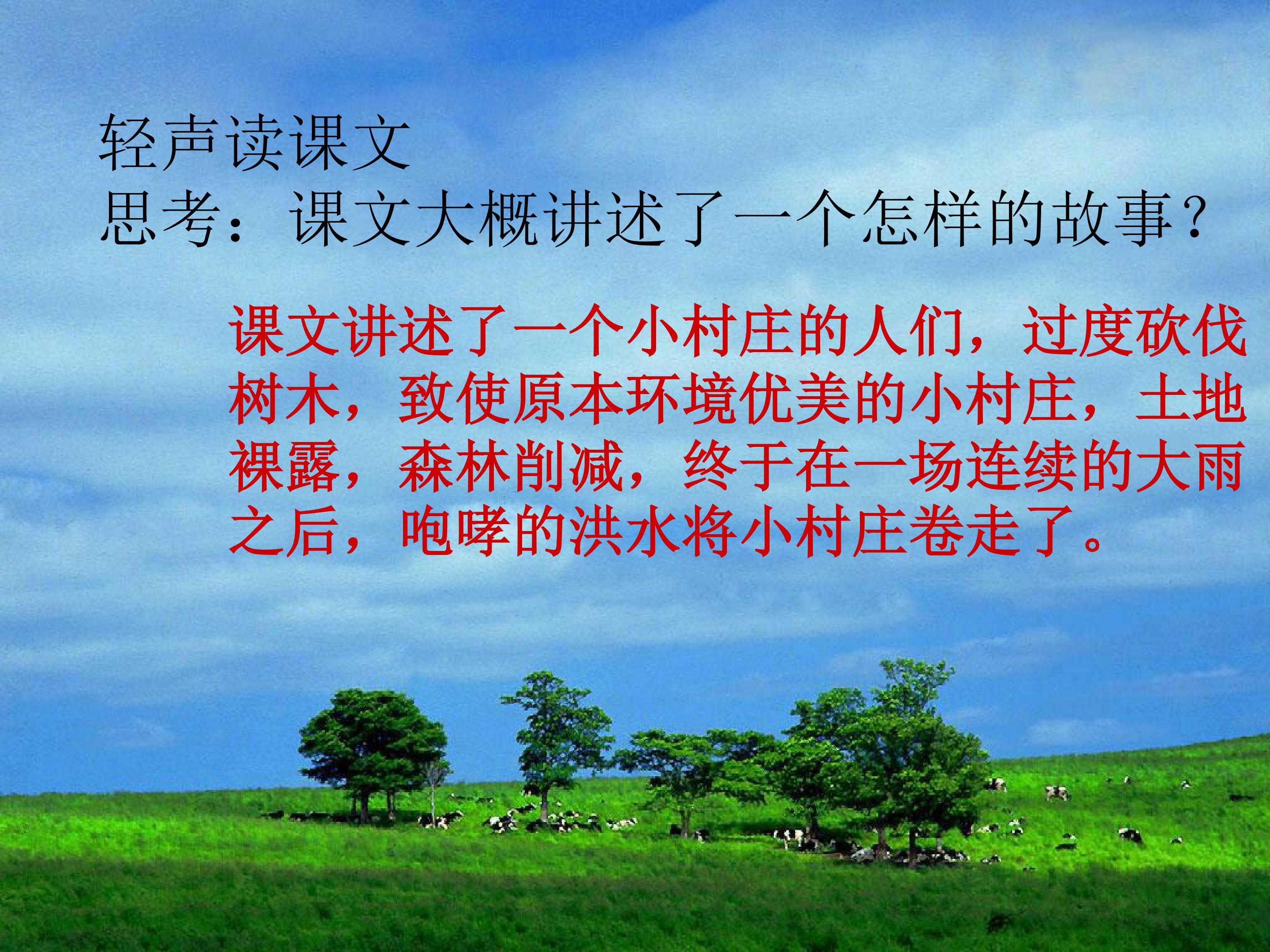 轻声读课文
思考：课文大概讲述了一个怎样的故事？

课文讲述了一个小村庄的人们，过度砍伐树木，致使原本环境优美的小村庄，土地裸露，森林削减，终于在一场连续的大雨之后，咆哮的洪水将小村庄卷走了。